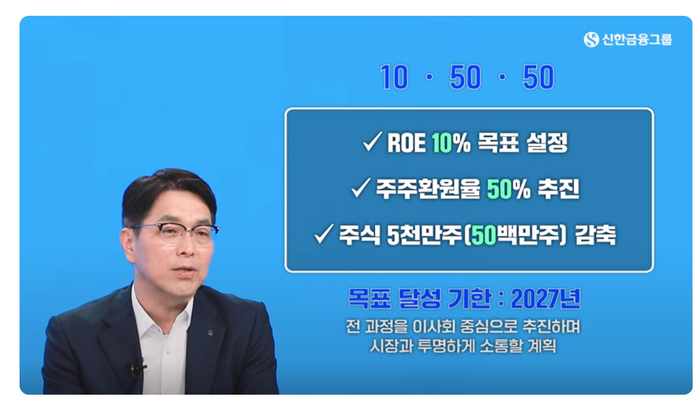 신한금융그룹

10 · 50 · 50

✓ ROE 10% 목표 설정

✓ 주주환원율 50% 추진

✓ 주식 5천만주(50백만주) 감축

목표 달성 기한 : 2027년

전 과정을 이사회 중심으로 추진하며 시장과 투명하게 소통할 계획